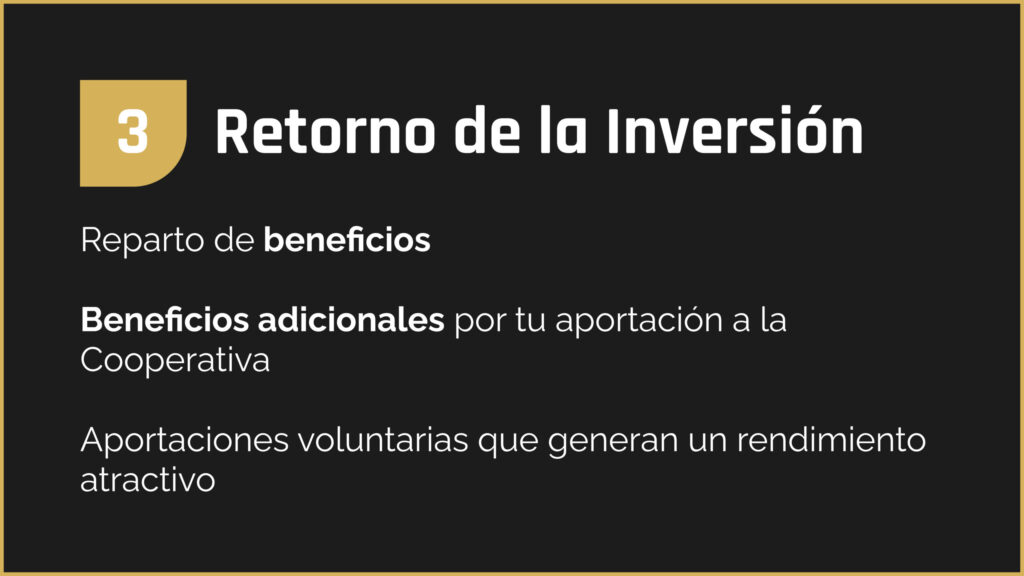 3 Retorno de la Inversión

Reparto de beneficios

Beneficios adicionales por tu aportación a la Cooperativa

Aportaciones voluntarias que generan un rendimiento atractivo